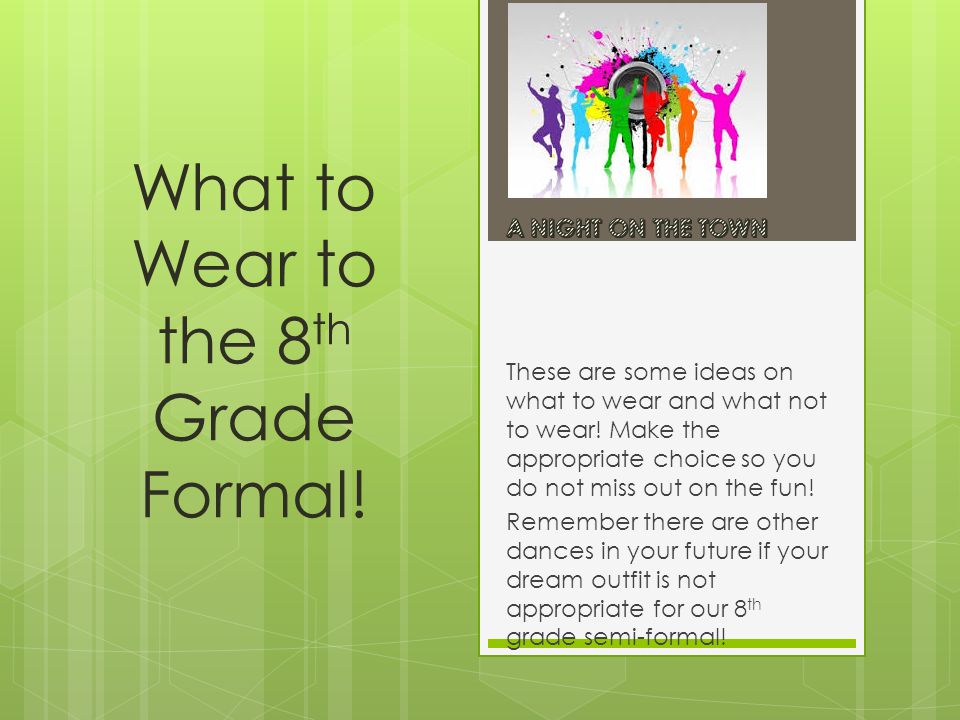 What to Wear to the 8$^{th}$ Grade Formal!

A NIGHT ON THE TOWN

These are some ideas on what to wear and what not to wear! Make the appropriate choice so you do not miss out on the fun!

Remember there are other dances in your future if your dream outfit is not appropriate for our 8$^{th}$ grade semi-formal!